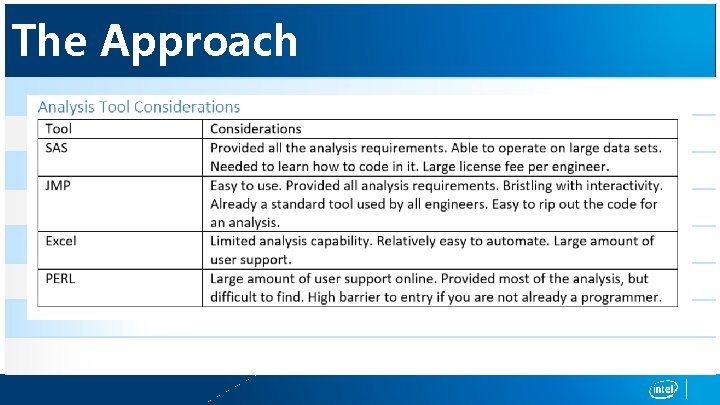 The Approach

Analysis Tool Considerations

| Tool | Considerations |
|---|---|
| SAS | Provided all the analysis requirements. Able to operate on large data sets. Needed to learn how to code in it. Large license fee per engineer. |
| JMP | Easy to use. Provided all analysis requirements. Bristling with interactivity. Already a standard tool used by all engineers. Easy to rip out the code for an analysis. |
| Excel | Limited analysis capability. Relatively easy to automate. Large amount of user support. |
| PERL | Large amount of user support online. Provided most of the analysis, but difficult to find. High barrier to entry if you are not already a programmer. |

intel